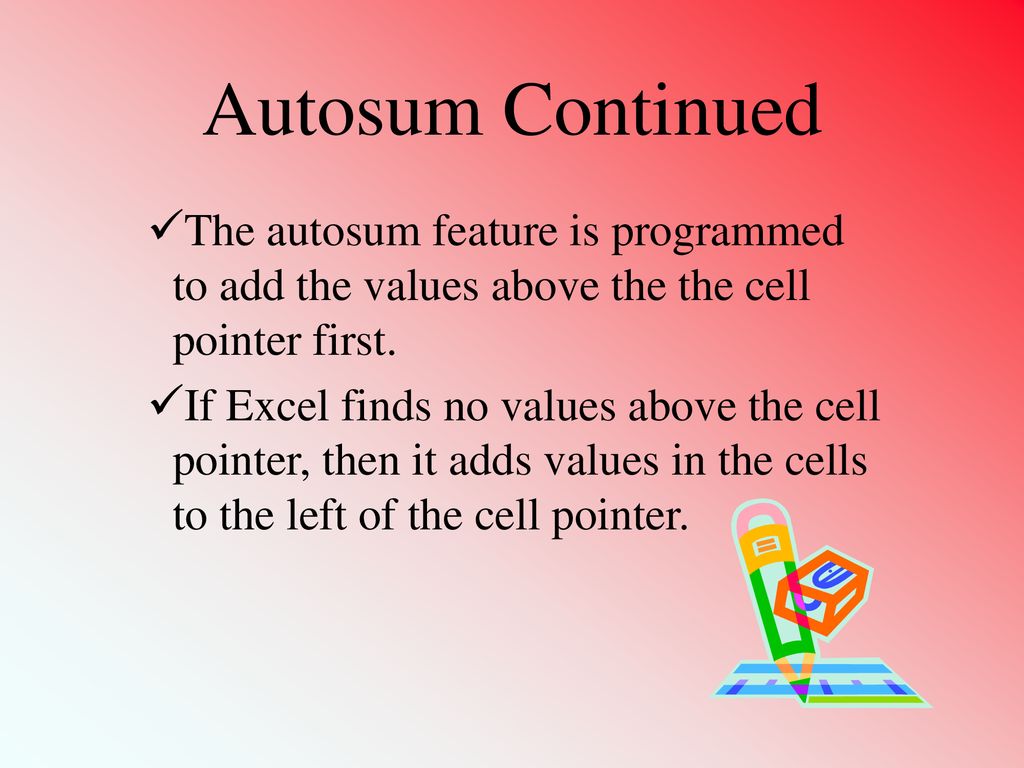 Autosum Continued

✓The autosum feature is programmed to add the values above the the cell pointer first.

✓If Excel finds no values above the cell pointer, then it adds values in the cells to the left of the cell pointer.